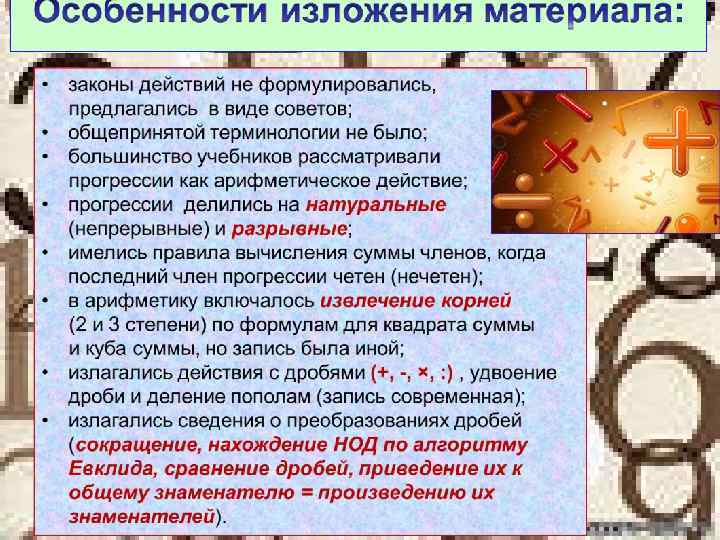 Особенности изложения материала:

• законы действий не формулировались, предлагались в виде советов;
• общепринятой терминологии не было;
• большинство учебников рассматривали прогрессии как арифметическое действие;
• прогрессии делились на натуральные (непрерывные) и разрывные;
• имелись правила вычисления суммы членов, когда последний член прогрессии четен (нечетен);
• в арифметику включалось извлечение корней (2 и 3 степени) по формулам для квадрата суммы и куба суммы, но запись была иной;
• излагались действия с дробями (+, -, ×, :) , удвоение дроби и деление пополам (запись современная);
• излагались сведения о преобразованиях дробей (сокращение, нахождение НОД по алгоритму Евклида, сравнение дробей, приведение их к общему знаменателю = произведению их знаменателей).